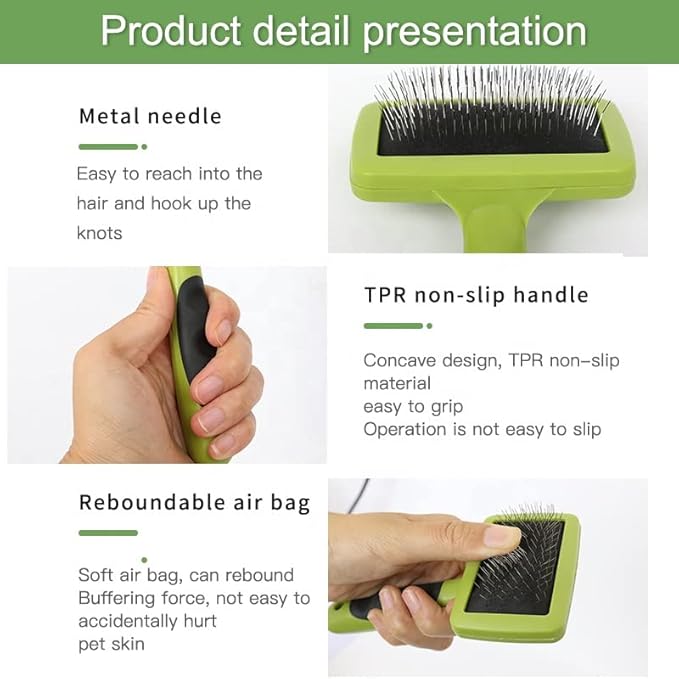 Product detail presentation

Metal needle

Easy to reach into the hair and hook up the knots

TPR non-slip handle

Concave design, TPR non–slip material
easy to grip
Operation is not easy to slip

Reboundable air bag

Soft air bag, can rebound
Buffering force, not easy to accidentally hurt
pet skin